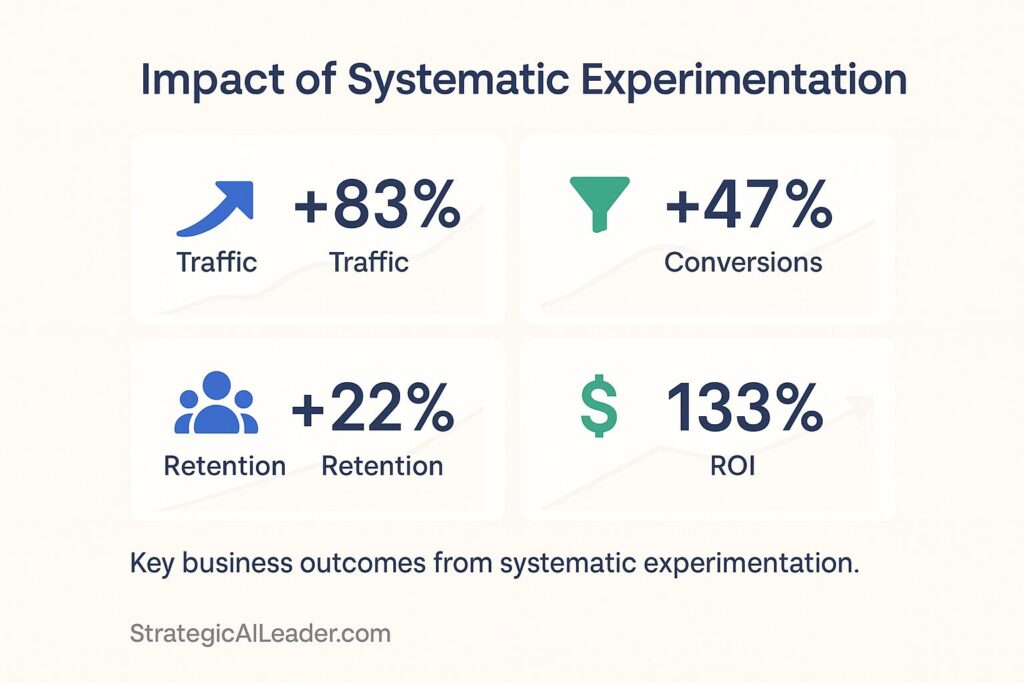 Impact of Systematic Experimentation

Traffic +83% Traffic

+47% Conversions

Retention +22% Retention

$ 133% ROI

Key business outcomes from systematic experimentation.

StrategicAILeader.com